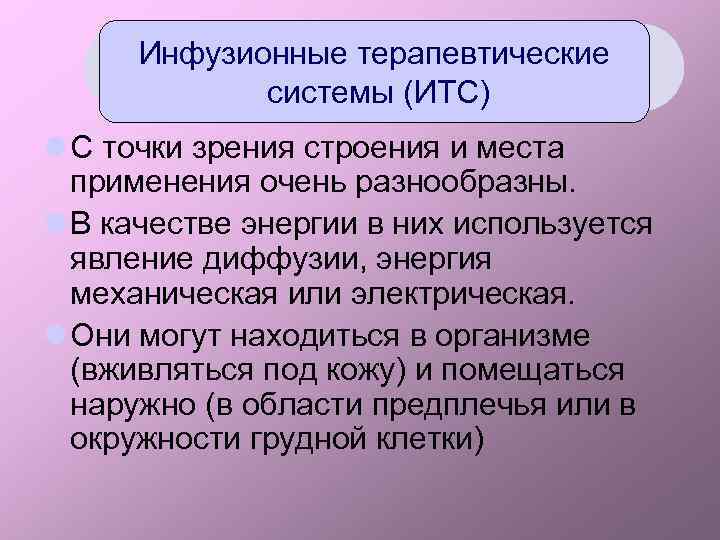 Инфузионные терапевтические системы (ИТС)

С точки зрения строения и места применения очень разнообразны.

В качестве энергии в них используется явление диффузии, энергия механическая или электрическая.

Они могут находиться в организме (вживляться под кожу) и помещаться наружно (в области предплечья или в окружности грудной клетки)